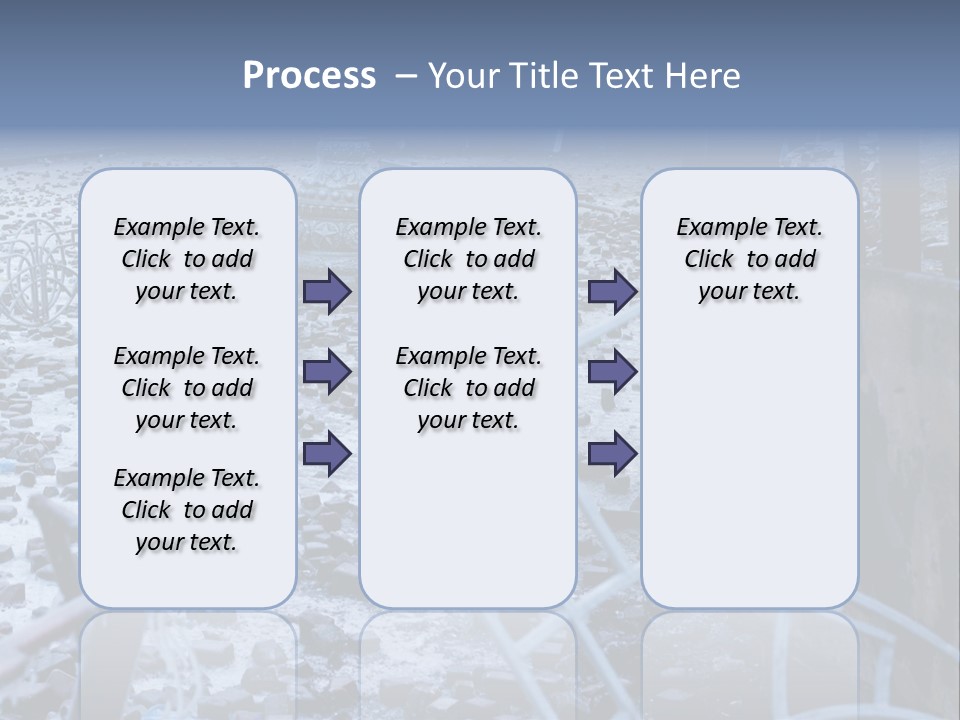 Process – Your Title Text Here

Example Text. Click to add your text.

Example Text. Click to add your text.

Example Text. Click to add your text.

Example Text. Click to add your text.

Example Text. Click to add your text.

Example Text. Click to add your text.